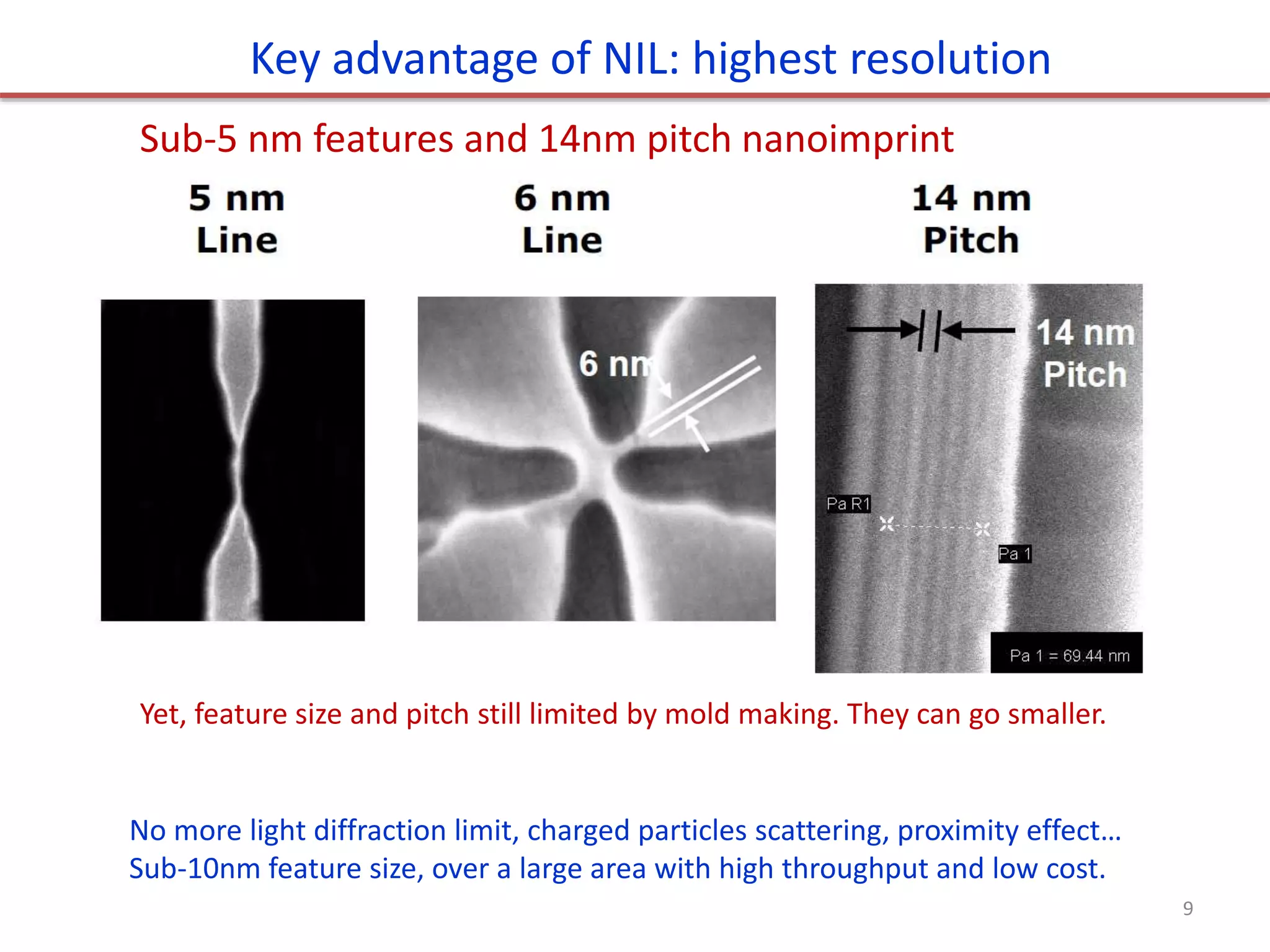 Key advantage of NIL: highest resolution

Sub-5 nm features and 14nm pitch nanoimprint

5 nm Line

6 nm Line

14 nm Pitch

6 nm

14 nm Pitch

Pa R1

Pa 1

Pa 1 = 69.44 nm

Yet, feature size and pitch still limited by mold making. They can go smaller.

No more light diffraction limit, charged particles scattering, proximity effect…
Sub-10nm feature size, over a large area with high throughput and low cost.

9